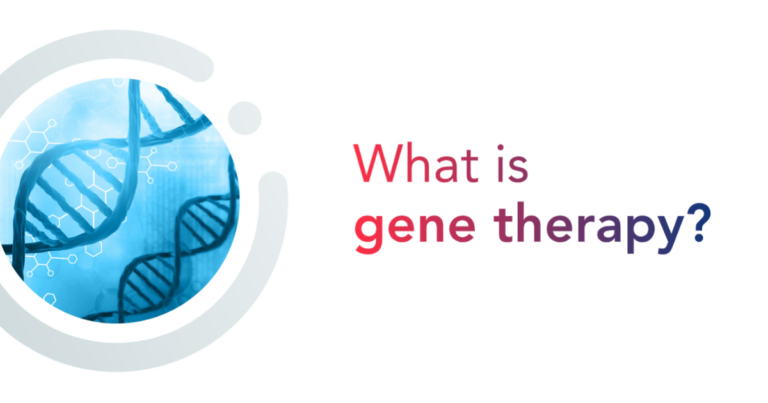 What is
gene therapy?